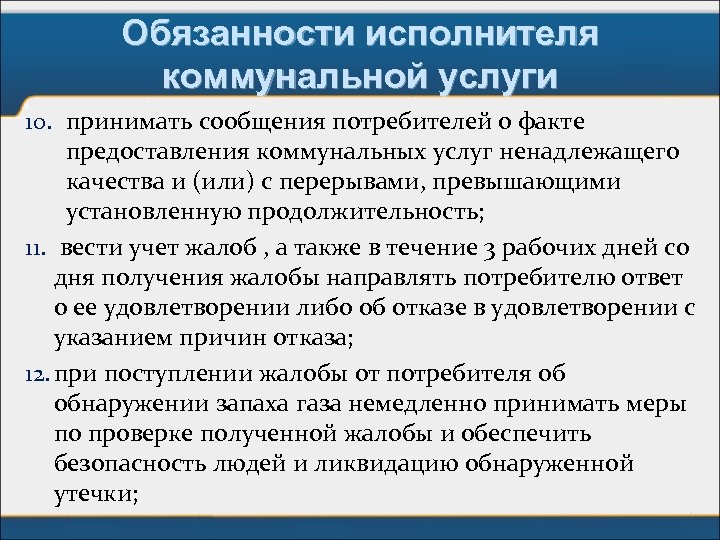 Обязанности исполнителя коммунальной услуги

10. принимать сообщения потребителей о факте предоставления коммунальных услуг ненадлежащего качества и (или) с перерывами, превышающими установленную продолжительность;

11. вести учет жалоб , а также в течение 3 рабочих дней со дня получения жалобы направлять потребителю ответ о ее удовлетворении либо об отказе в удовлетворении с указанием причин отказа;

12. при поступлении жалобы от потребителя об обнаружении запаха газа немедленно принимать меры по проверке полученной жалобы и обеспечить безопасность людей и ликвидацию обнаруженной утечки;